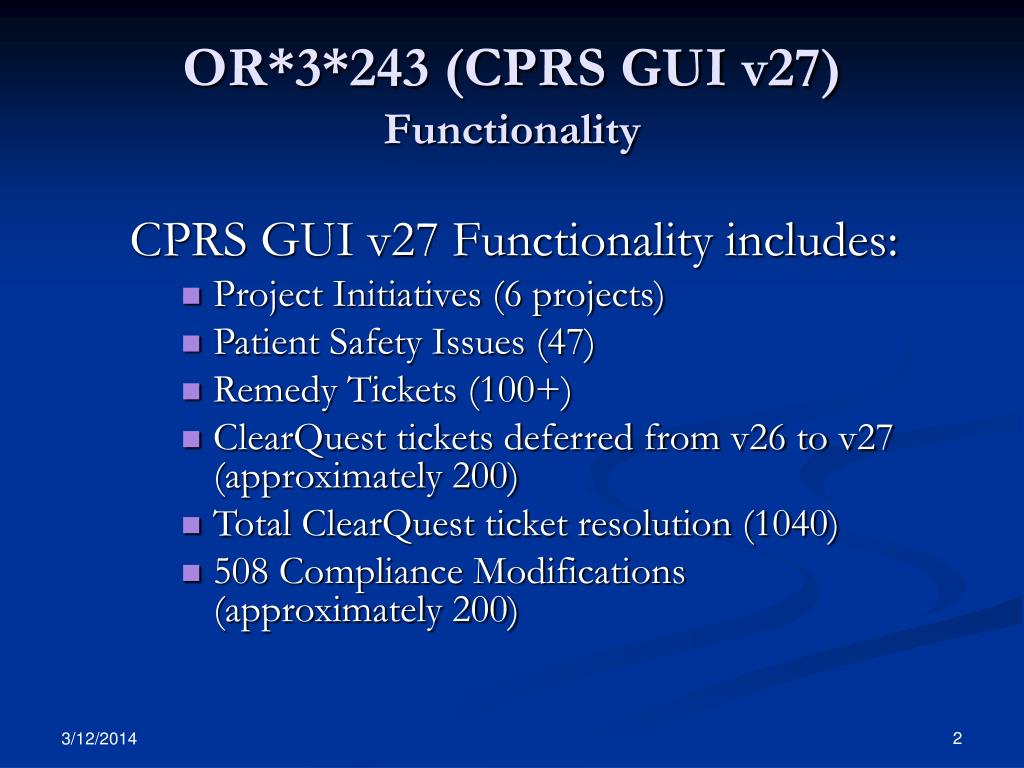 OR*3*243 (CPRS GUI v27)
Functionality

CPRS GUI v27 Functionality includes:

- Project Initiatives (6 projects)
- Patient Safety Issues (47)
- Remedy Tickets (100+)
- ClearQuest tickets deferred from v26 to v27 (approximately 200)
- Total ClearQuest ticket resolution (1040)
- 508 Compliance Modifications (approximately 200)

3/12/2014

2